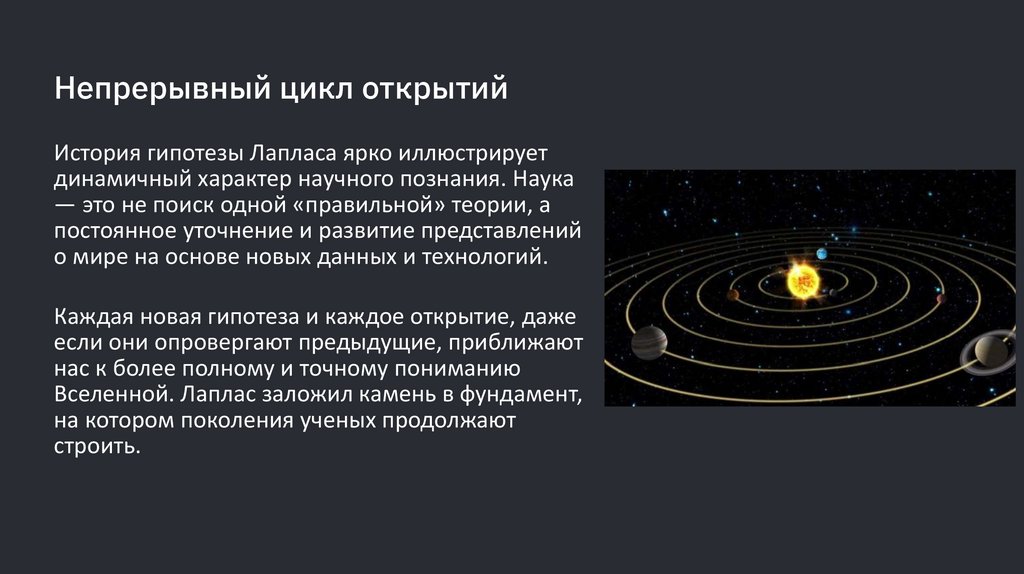 Непрерывный цикл открытий

История гипотезы Лапласа ярко иллюстрирует динамичный характер научного познания. Наука — это не поиск одной «правильной» теории, а постоянное уточнение и развитие представлений о мире на основе новых данных и технологий.

Каждая новая гипотеза и каждое открытие, даже если они опровергают предыдущие, приближают нас к более полному и точному пониманию Вселенной. Лаплас заложил камень в фундамент, на котором поколения ученых продолжают строить.